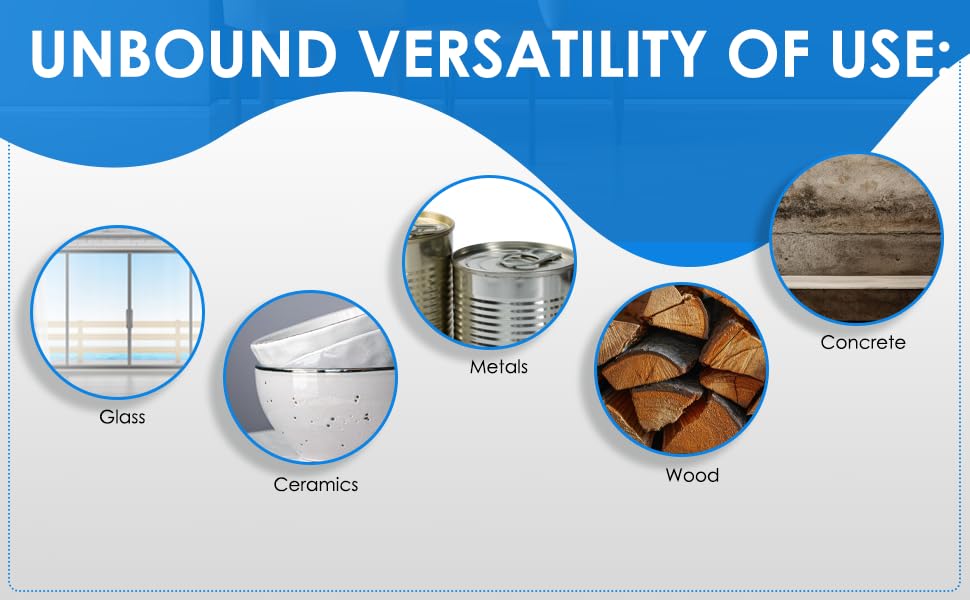 UNBOUND VERSATILITY OF USE:

Glass

Ceramics

Metals

Wood

Concrete